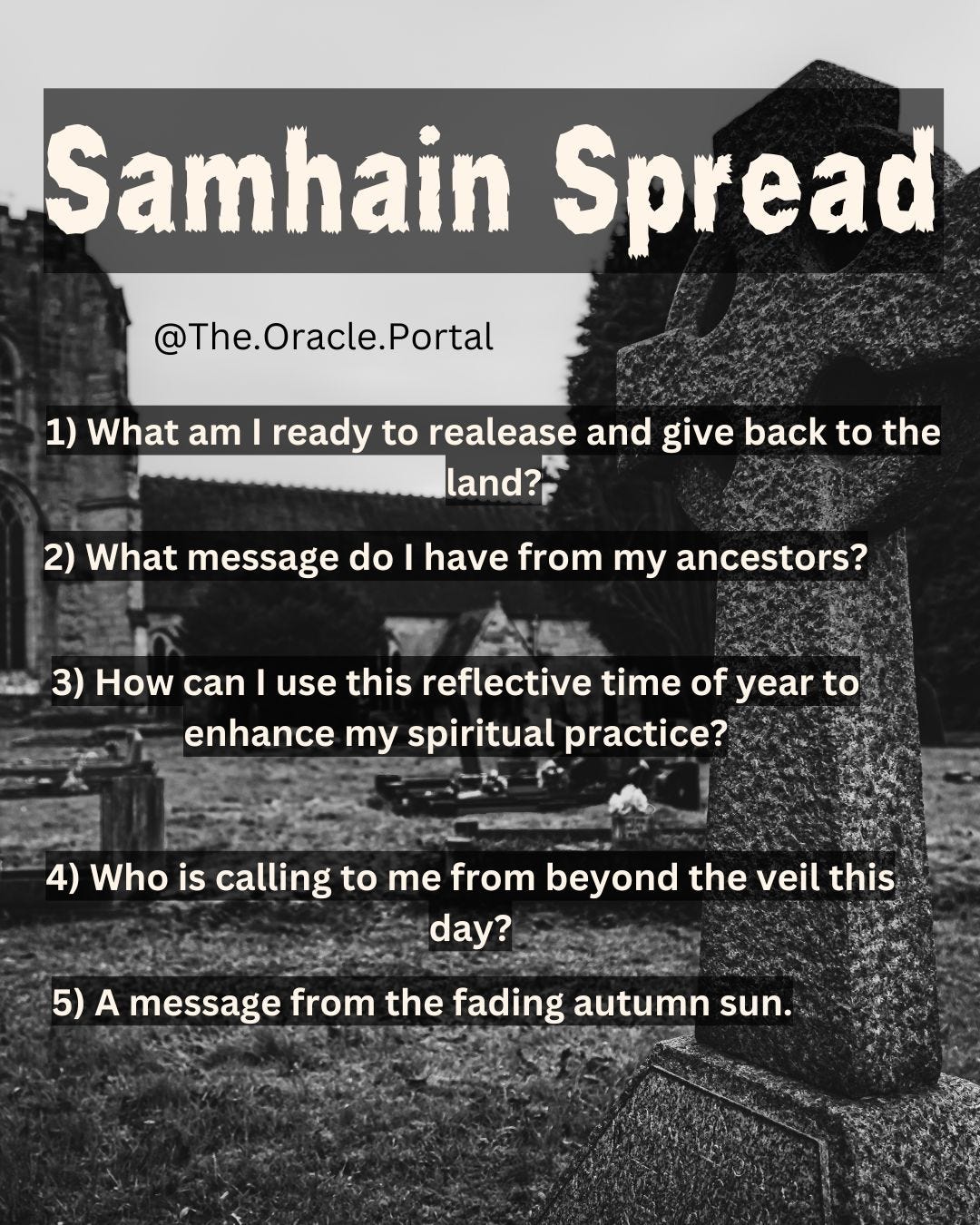 Samhain Spread

@The.Oracle.Portal

1) What am I ready to realease and give back to the land?

2) What message do I have from my ancestors?

3) How can I use this reflective time of year to enhance my spiritual practice?

4) Who is calling to me from beyond the veil this day?

5) A message from the fading autumn sun.